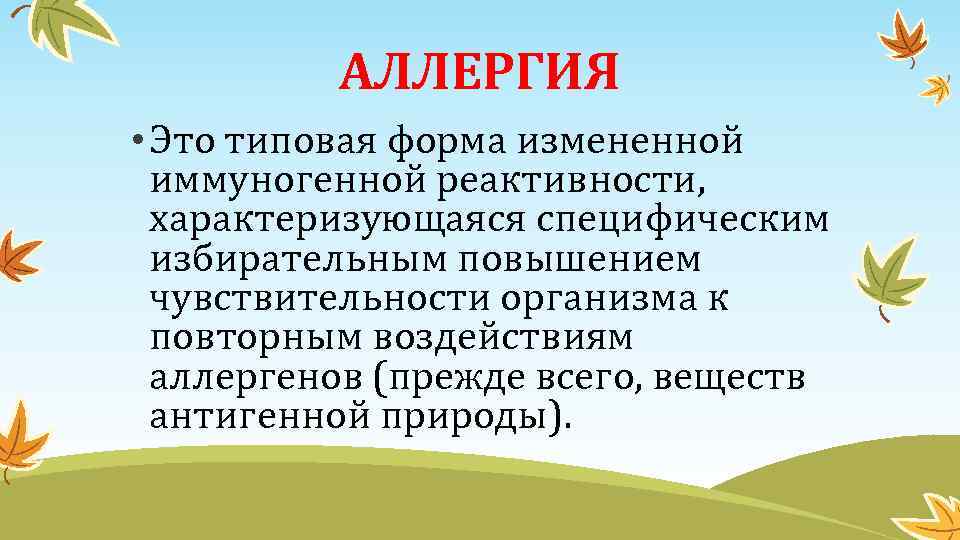 АЛЛЕРГИЯ

• Это типовая форма измененной иммуногенной реактивности, характеризующаяся специфическим избирательным повышением чувствительности организма к повторным воздействиям аллергенов (прежде всего, веществ антигенной природы).